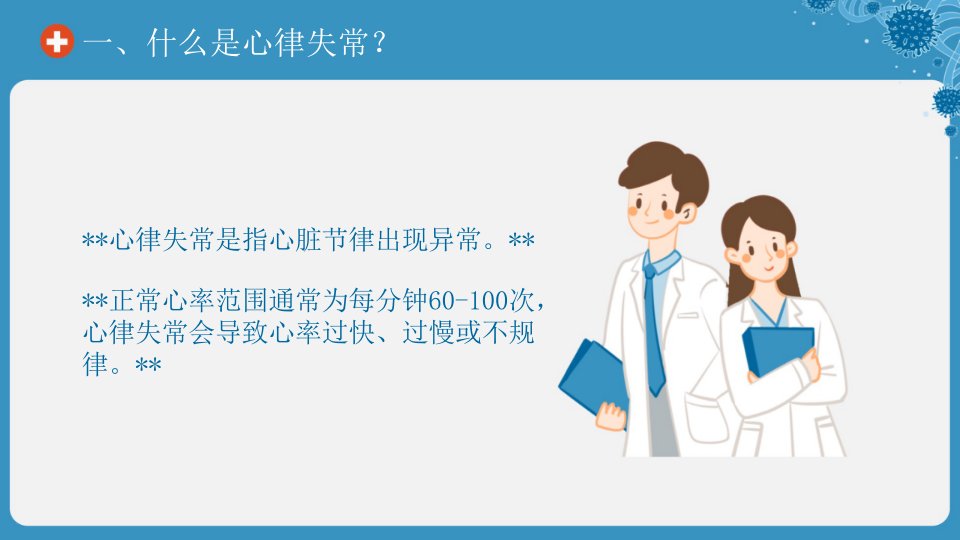 一、什么是心律失常？

\*\*心律失常是指心脏节律出现异常。\*\*

\*\*正常心率范围通常为每分钟60-100次，心律失常会导致心率过快、过慢或不规律。\*\*